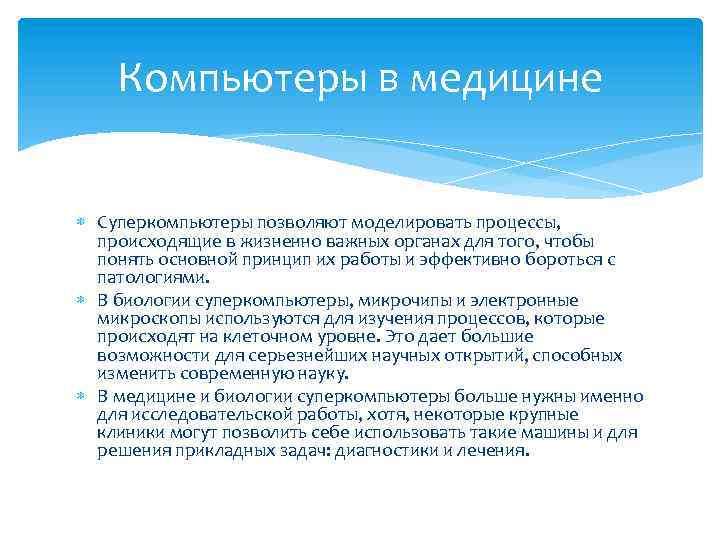 Компьютеры в медицине

Суперкомпьютеры позволяют моделировать процессы, происходящие в жизненно важных органах для того, чтобы понять основной принцип их работы и эффективно бороться с патологиями.

В биологии суперкомпьютеры, микрочипы и электронные микроскопы используются для изучения процессов, которые происходят на клеточном уровне. Это дает большие возможности для серьезнейших научных открытий, способных изменить современную науку.

В медицине и биологии суперкомпьютеры больше нужны именно для исследовательской работы, хотя, некоторые крупные клиники могут позволить себе использовать такие машины и для решения прикладных задач: диагностики и лечения.